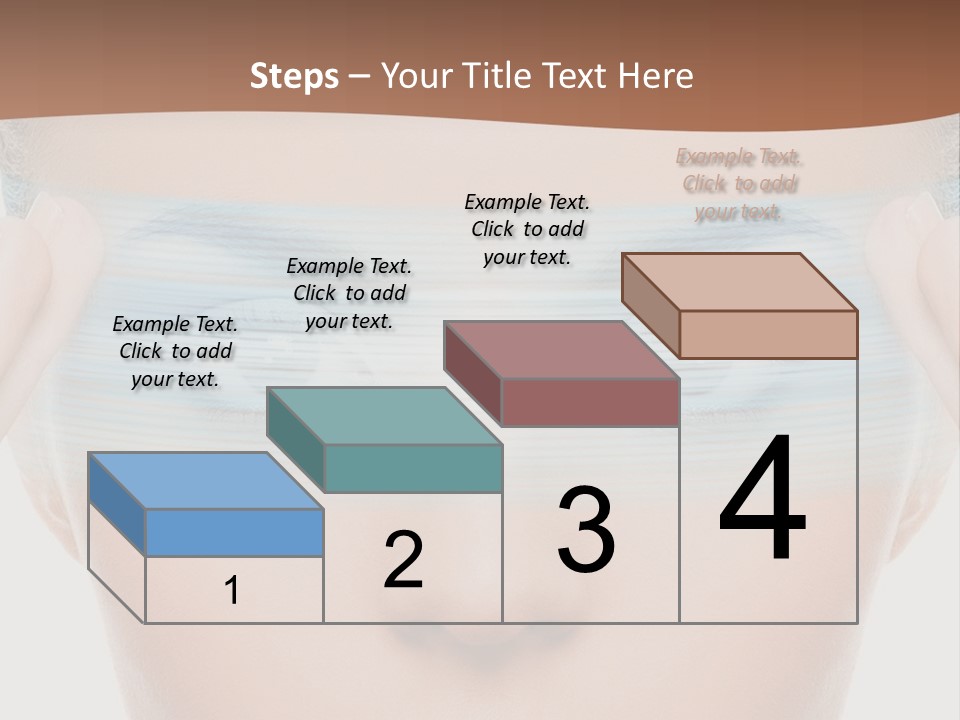 Steps – Your Title Text Here

Example Text. Click to add your text.

Example Text. Click to add your text.

Example Text. Click to add your text.

Example Text. Click to add your text.

1

2

3

4